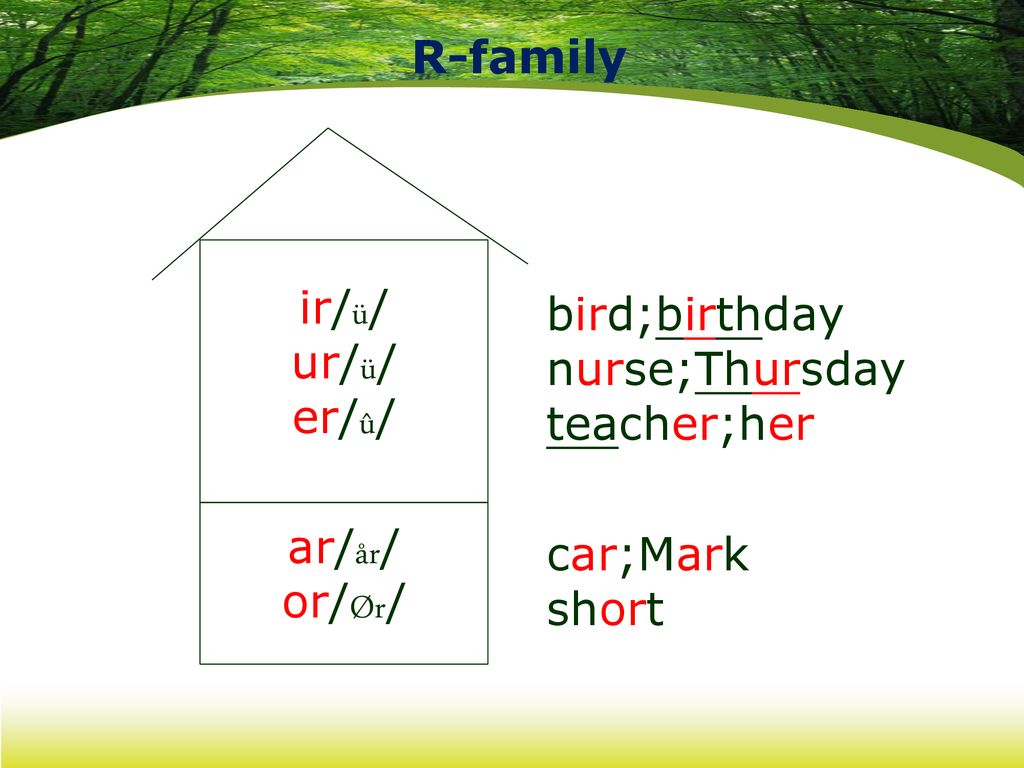 R-family

ir/ü/
ur/ü/
er/û/

ar/år/
or/Ør/

bird;birthday
nurse;Thursday
teacher;her

car;Mark
short